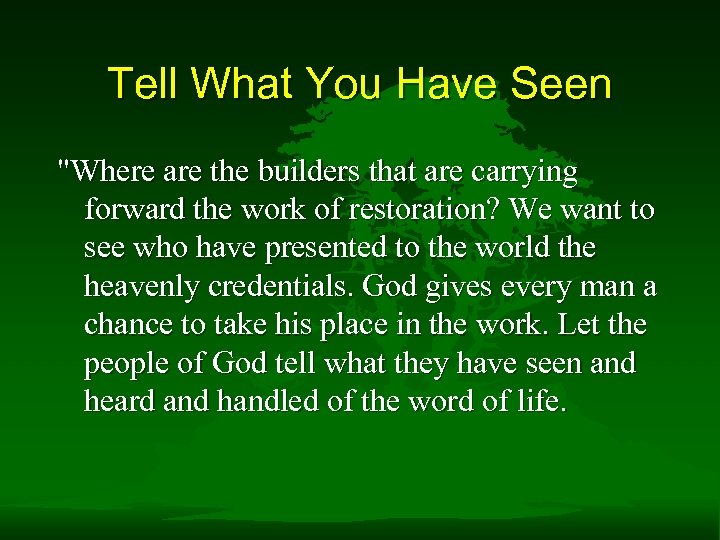 Tell What You Have Seen

"Where are the builders that are carrying forward the work of restoration? We want to see who have presented to the world the heavenly credentials. God gives every man a chance to take his place in the work. Let the people of God tell what they have seen and heard and handled of the word of life.